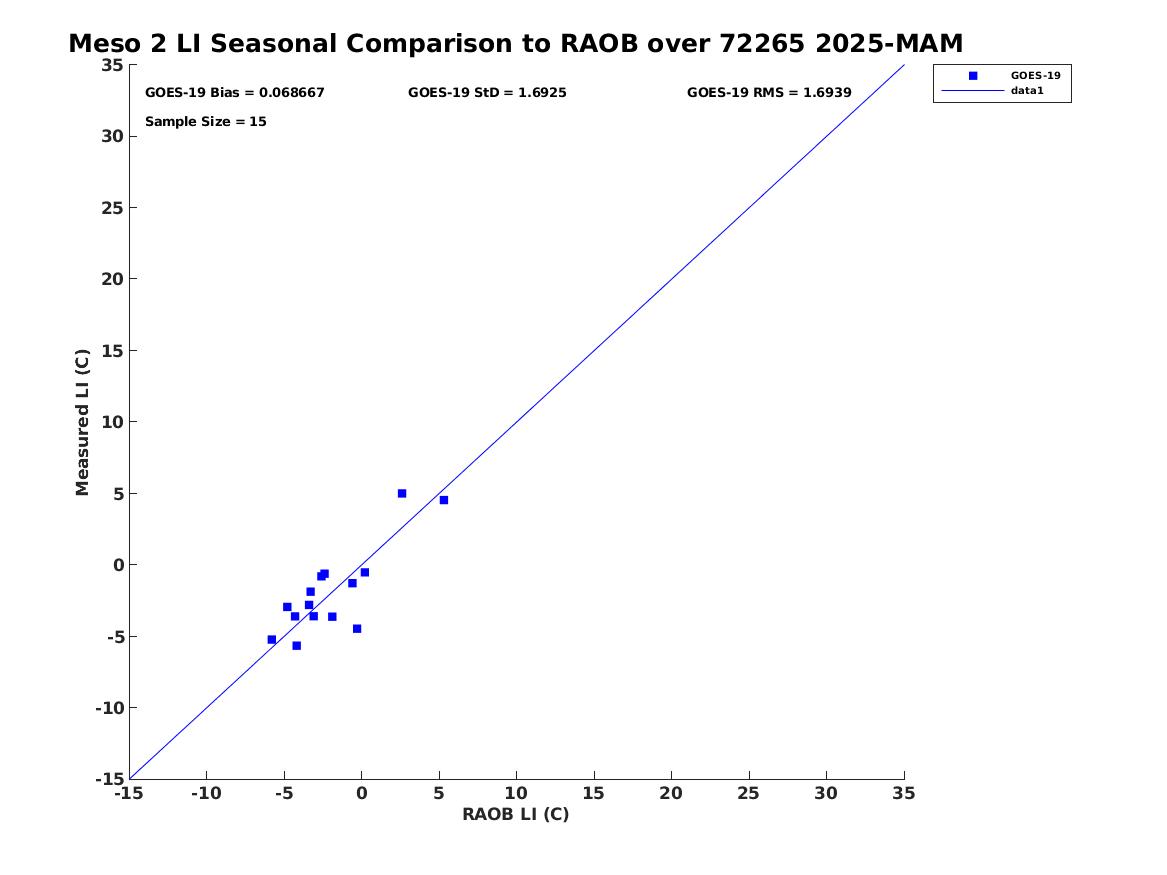 Meso 2 LI Seasonal Comparison to RAOB over 72265 2025-MAM

GOES-19 Bias = 0.068667
GOES-19 StD = 1.6925
GOES-19 RMS = 1.6939
Sample Size = 15

GOES-19
data1

Measured LI (C)
35
30
25
20
15
10
5
0
-5
-10
-15

-15 -10 -5 0 5 10 15 20 25 30 35
RAOB LI (C)